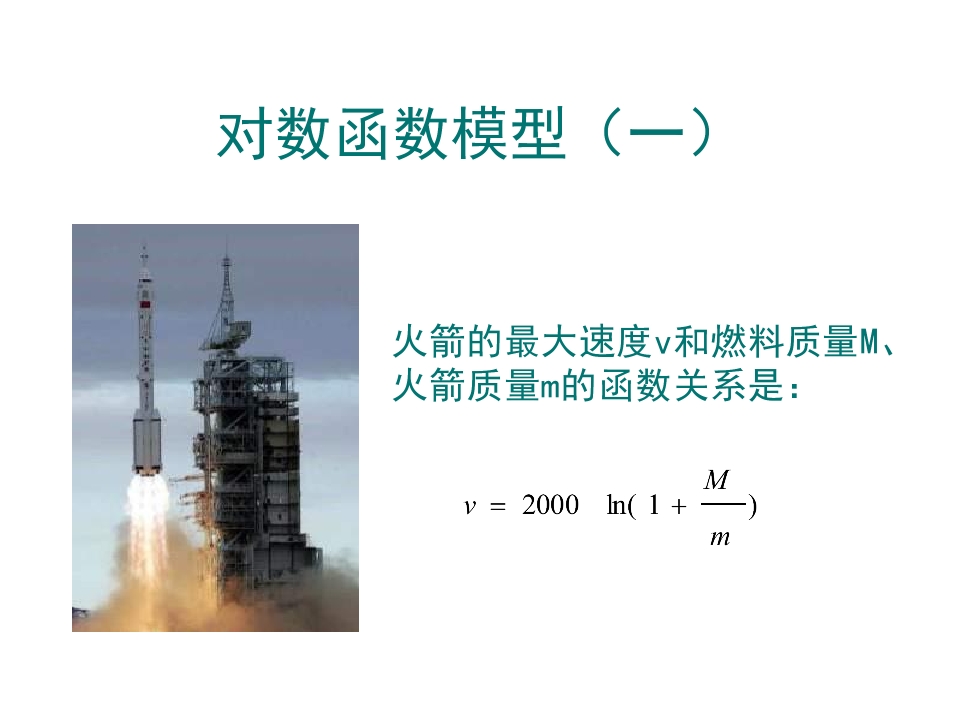 对数函数模型（一）

火箭的最大速度v和燃料质量M、火箭质量m的函数关系是:

$v = 2000 \ln(1 + \frac{M}{m})$